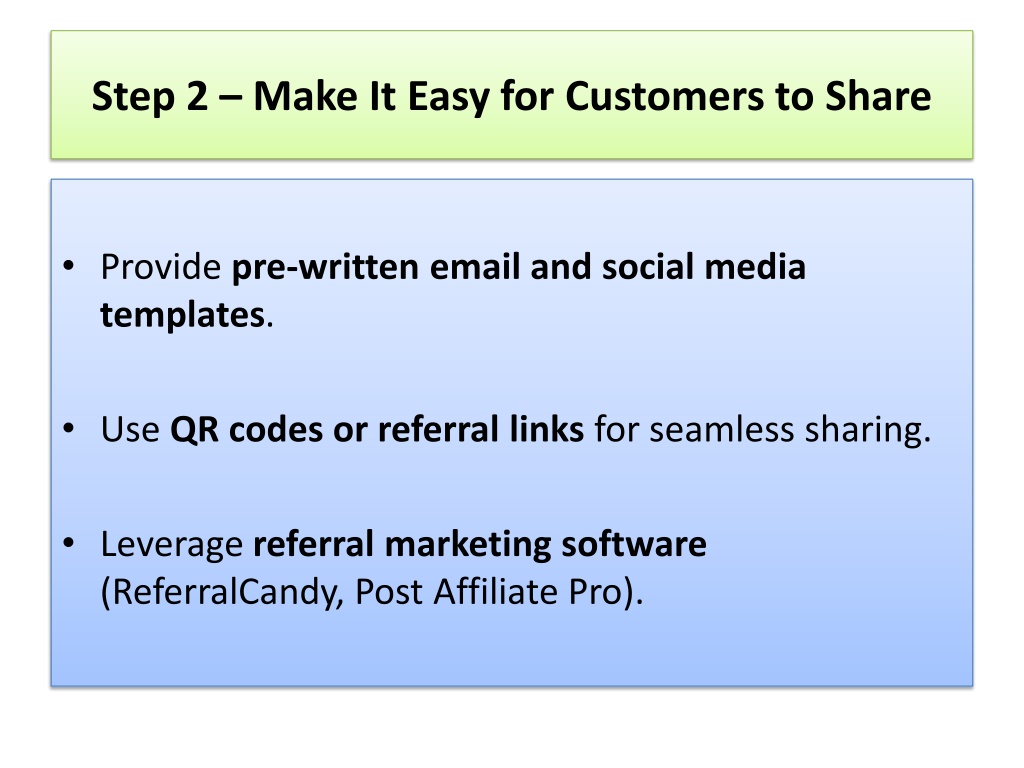 Step 2 – Make It Easy for Customers to Share

• Provide pre-written email and social media templates.

• Use QR codes or referral links for seamless sharing.

• Leverage referral marketing software (ReferralCandy, Post Affiliate Pro).